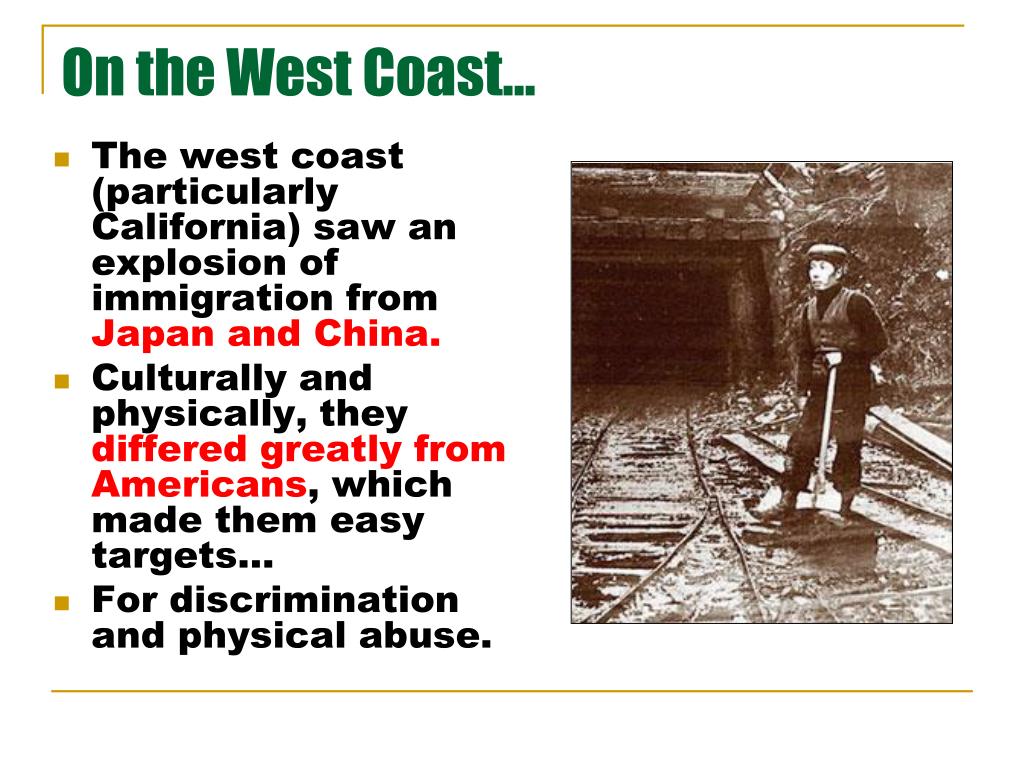 On the West Coast…

The west coast (particularly California) saw an explosion of immigration from Japan and China.

Culturally and physically, they differed greatly from Americans, which made them easy targets…

For discrimination and physical abuse.